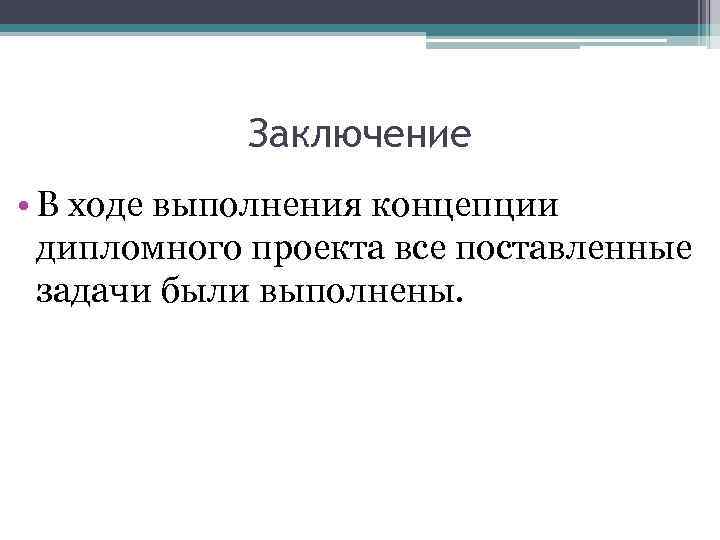 Заключение

• В ходе выполнения концепции дипломного проекта все поставленные задачи были выполнены.